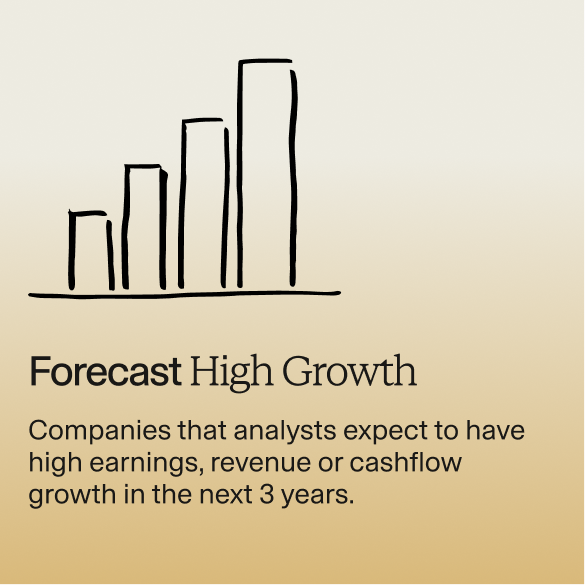 Forecast High Growth

Companies that analysts expect to have high earnings, revenue or cashflow growth in the next 3 years.